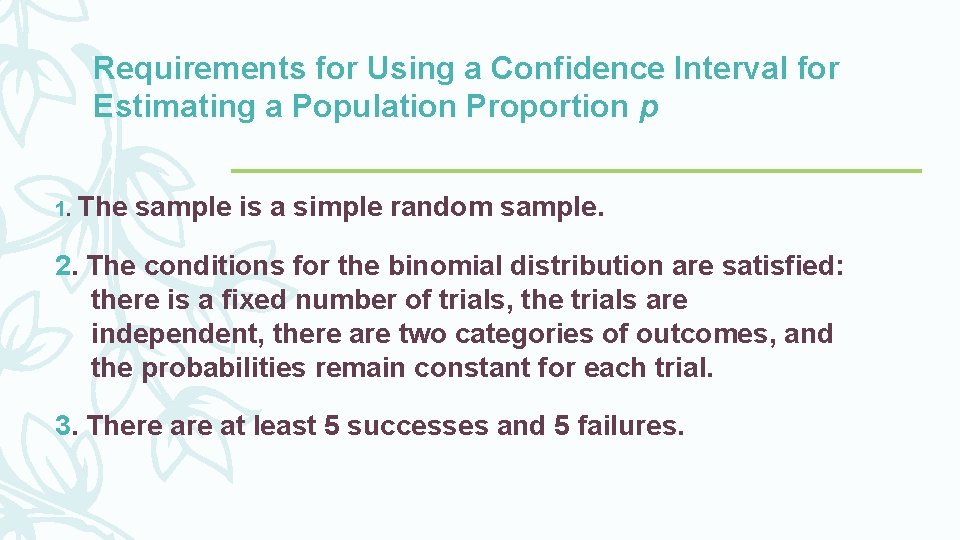 Requirements for Using a Confidence Interval for Estimating a Population Proportion $p$

1. The sample is a simple random sample.

2. The conditions for the binomial distribution are satisfied: there is a fixed number of trials, the trials are independent, there are two categories of outcomes, and the probabilities remain constant for each trial.

3. There are at least 5 successes and 5 failures.